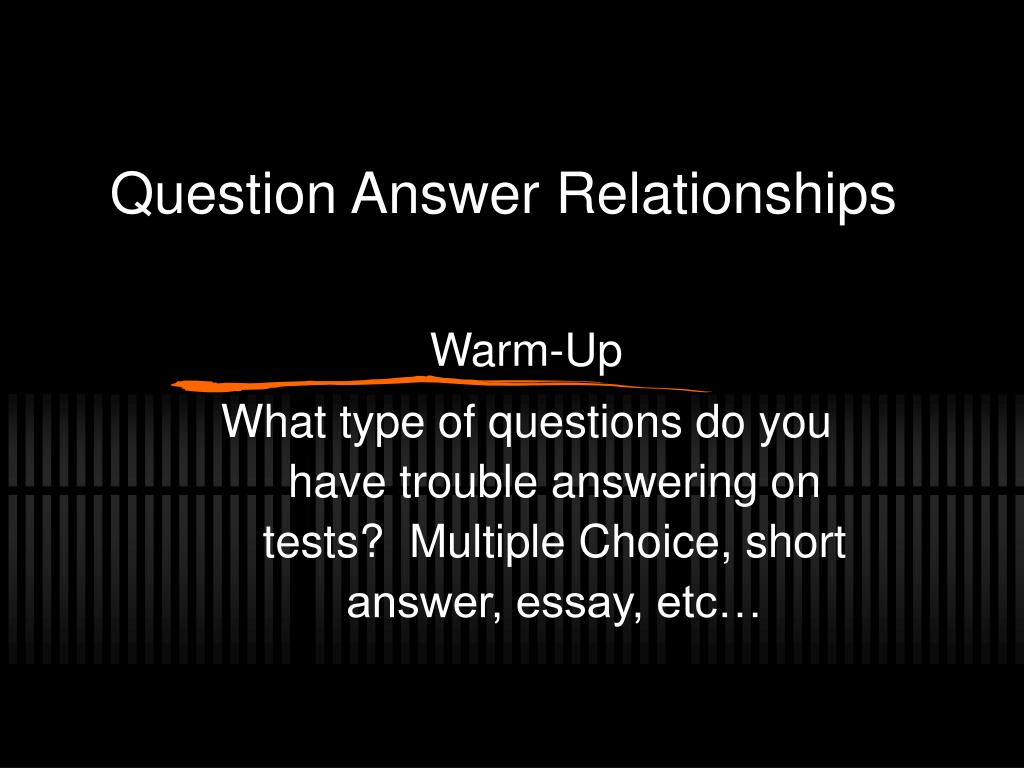 Question Answer Relationships

Warm-Up

What type of questions do you have trouble answering on tests? Multiple Choice, short answer, essay, etc…